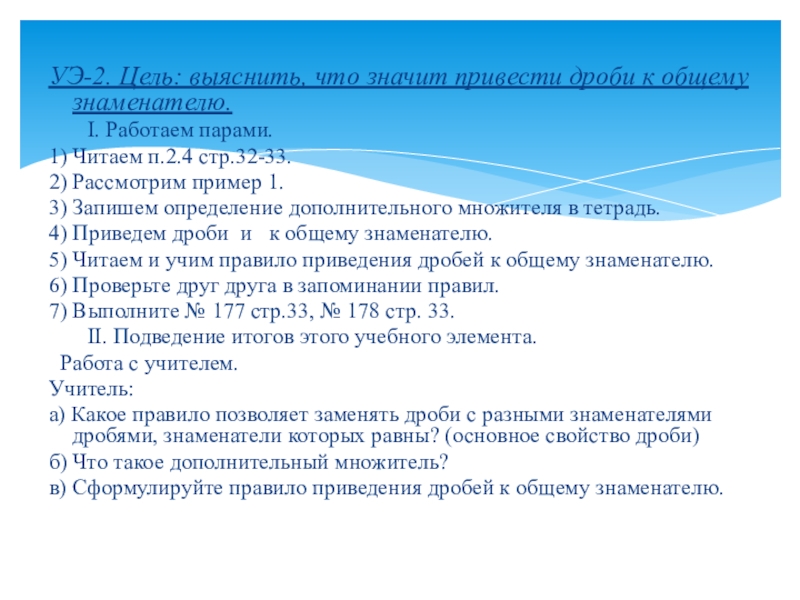 УЭ-2. Цель: выяснить, что значит привести дроби к общему знаменателю.

I. Работаем парами.

1) Читаем п.2.4 стр.32-33.
2) Рассмотрим пример 1.
3) Запишем определение дополнительного множителя в тетрадь.
4) Приведем дроби и к общему знаменателю.
5) Читаем и учим правило приведения дробей к общему знаменателю.
6) Проверьте друг друга в запоминании правил.
7) Выполните № 177 стр.33, № 178 стр. 33.

II. Подведение итогов этого учебного элемента.

Работа с учителем.

Учитель:
а) Какое правило позволяет заменять дроби с разными знаменателями дробями, знаменатели которых равны? (основное свойство дроби)
б) Что такое дополнительный множитель?
в) Сформулируйте правило приведения дробей к общему знаменателю.